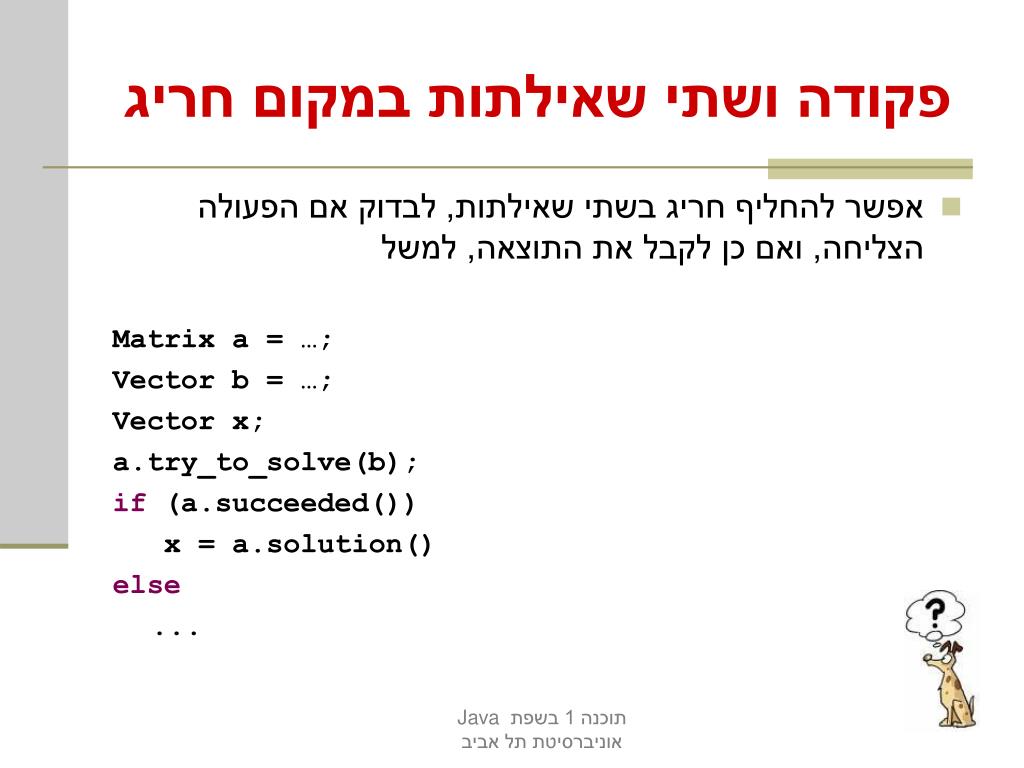 פקודה ושתי שאילתות במקום חריג

אפשר להחליף חריג בשתי שאילתות, לבדוק אם הפעולה הצליחה, ואם כן לקבל את התוצאה, למשל

Matrix a = …;
Vector b = …;
Vector x;
a.try_to_solve(b);
if (a.succeeded())
   x = a.solution()
else
   ...

?

תוכנה 1 בשפת Java
אוניברסיטת תל אביב